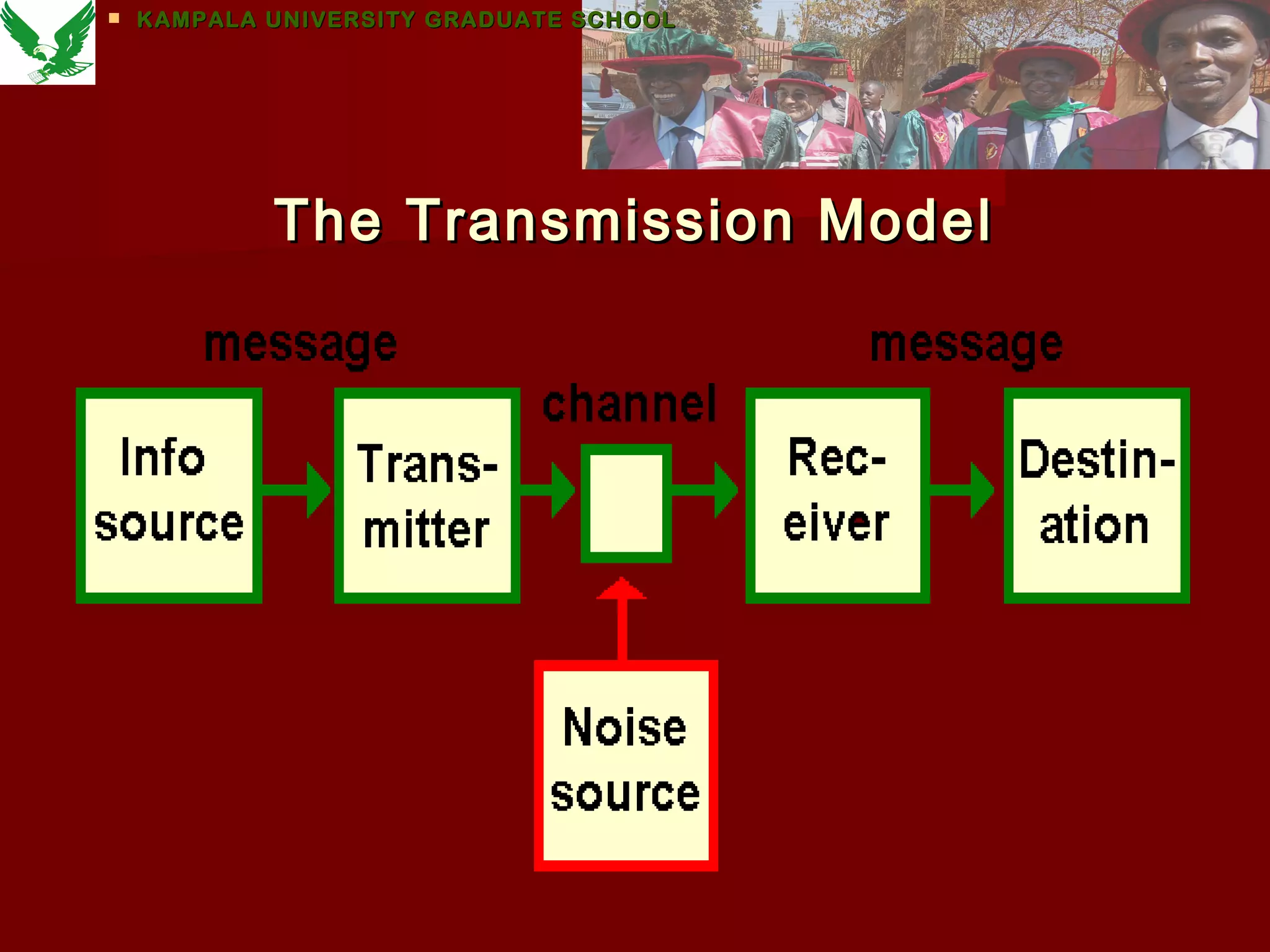 KAMPALA UNIVERSITY GRADUATE SCHOOL

The Transmission Model

message

message

channel

Info source

Trans-mitter

Rec-eiver

Destin-ation

Noise source